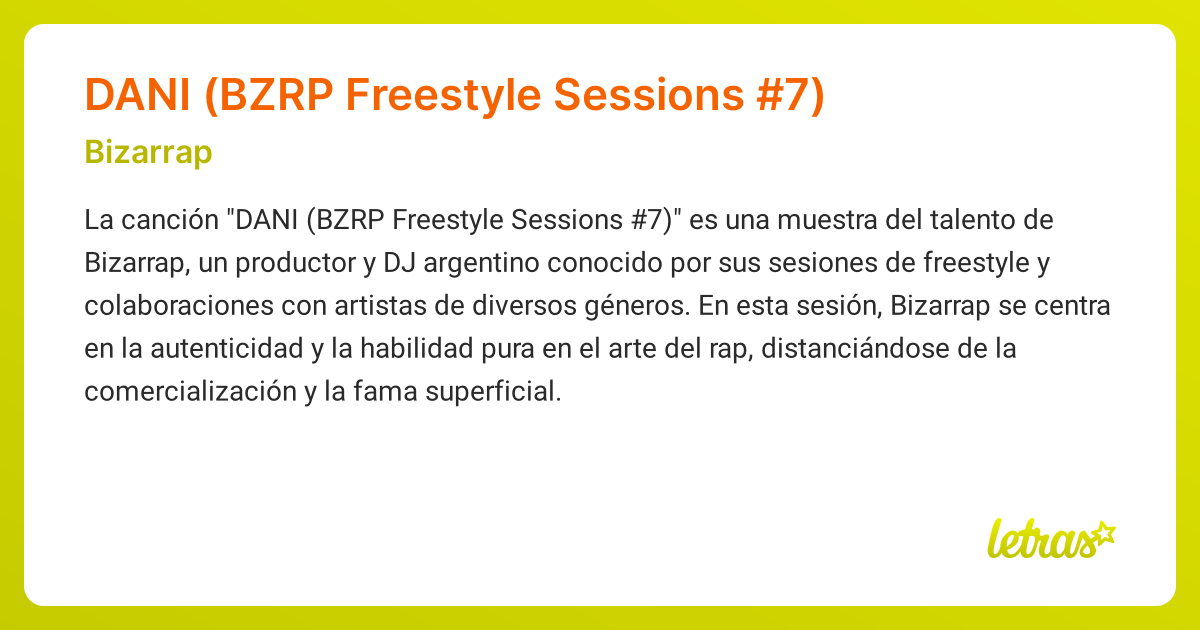 DANI (BZRP Freestyle Sessions #7)

Bizarrap

La canción "DANI (BZRP Freestyle Sessions #7)" es una muestra del talento de Bizarrap, un productor y DJ argentino conocido por sus sesiones de freestyle y colaboraciones con artistas de diversos géneros. En esta sesión, Bizarrap se centra en la autenticidad y la habilidad pura en el arte del rap, distanciándose de la comercialización y la fama superficial.

letras